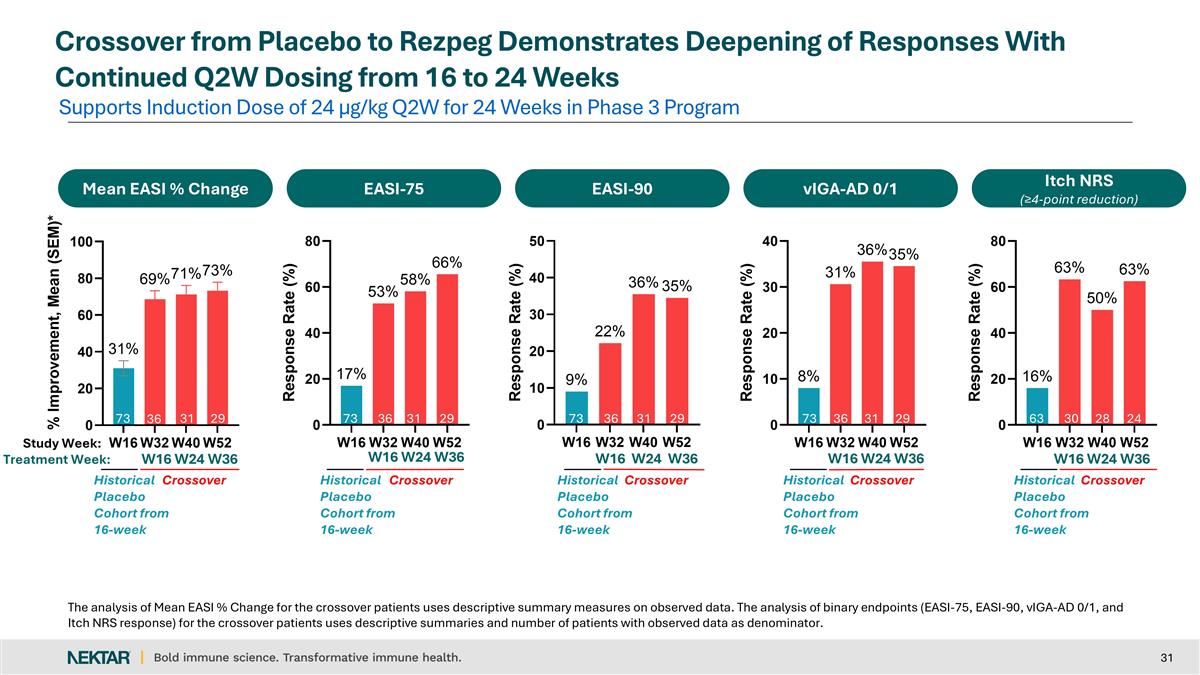 Crossover from Placebo to Rezpeg Demonstrates Deepening of Responses With Continued Q2W Dosing from 16 to 24 Weeks

Supports Induction Dose of 24 μg/kg Q2W for 24 Weeks in Phase 3 Program

Mean EASI % Change

% Improvement, Mean (SEM)*

100
80
60
40
20
0

31%
69%
71%
73%

73 36 31 29

Study Week: W16 W32 W40 W52
Treatment Week: W16 W24 W36

Historical Placebo Cohort from 16-week
Crossover

EASI-75

Response Rate (%)

80
60
40
20
0

17%
53%
58%
66%

73 36 31 29

W16 W32 W40 W52
W16 W24 W36

Historical Placebo Cohort from 16-week
Crossover

EASI-90

Response Rate (%)

50
40
30
20
10
0

9%
22%
36%
35%

73 36 31 29

W16 W32 W40 W52
W16 W24 W36

Historical Placebo Cohort from 16-week
Crossover

vIGA-AD 0/1

Response Rate (%)

40
30
20
10
0

8%
31%
36%
35%

73 36 31 29

W16 W32 W40 W52
W16 W24 W36

Historical Placebo Cohort from 16-week
Crossover

Itch NRS
(≥4-point reduction)

Response Rate (%)

80
60
40
20
0

16%
63%
50%
63%

63 30 28 24

W16 W32 W40 W52
W16 W24 W36

Historical Placebo Cohort from 16-week
Crossover

The analysis of Mean EASI % Change for the crossover patients uses descriptive summary measures on observed data. The analysis of binary endpoints (EASI-75, EASI-90, vIGA-AD 0/1, and Itch NRS response) for the crossover patients uses descriptive summaries and number of patients with observed data as denominator.

NEKTAR | Bold immune science. Transformative immune health.

31